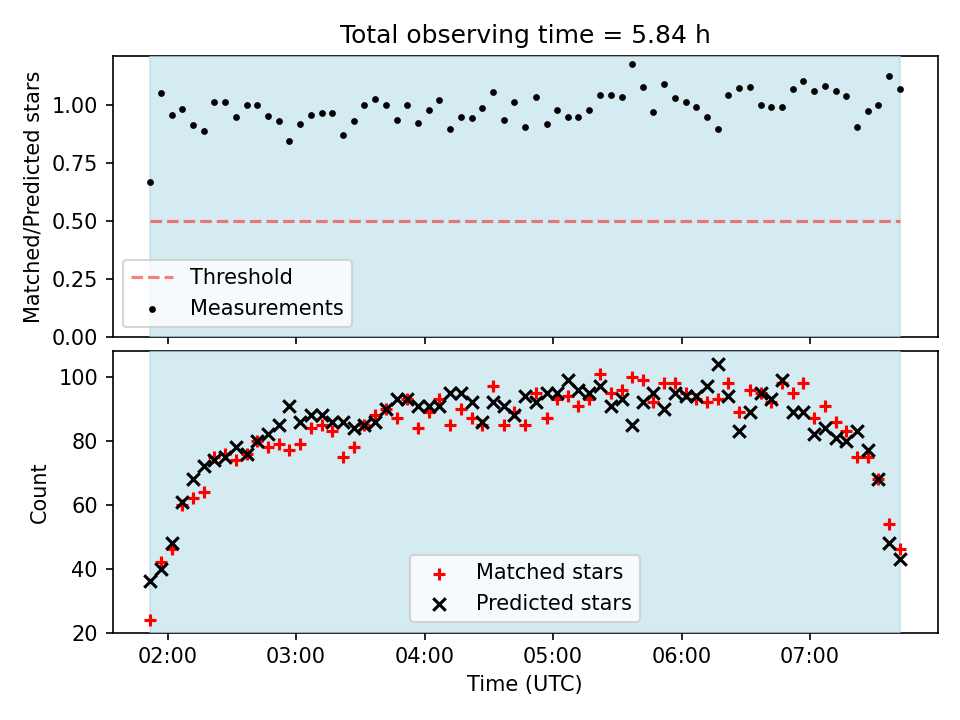 Total observing time = 5.84 h

Matched/Predicted stars

1.00
0.75
0.50
0.25
0.00

Threshold
Measurements

Count

100
80
60
40
20

Matched stars
Predicted stars

02:00
03:00
04:00
05:00
06:00
07:00

Time (UTC)